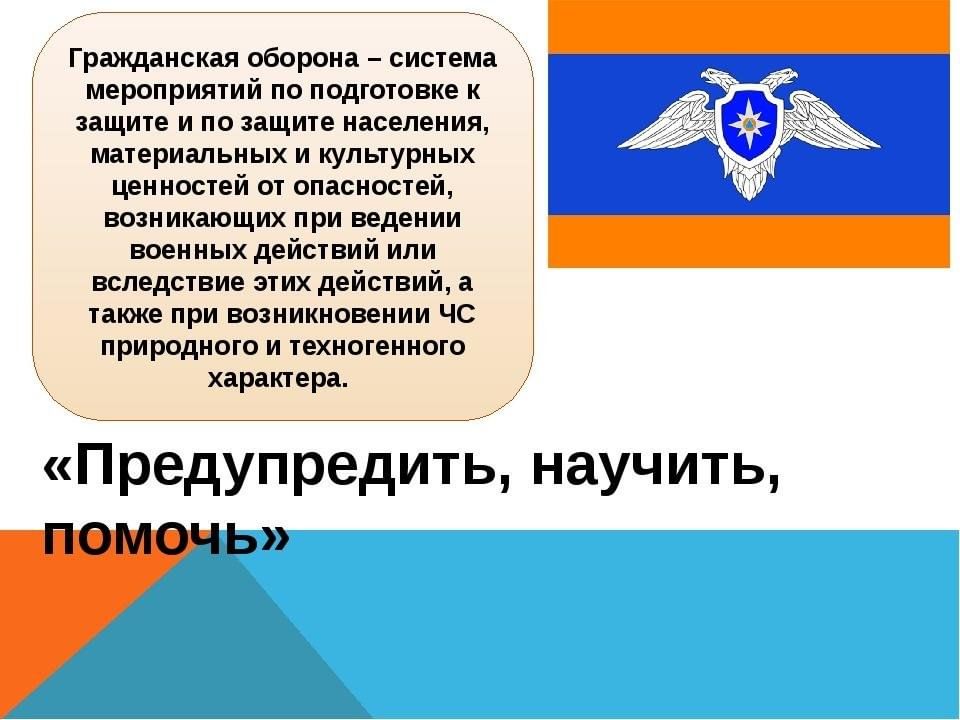 Гражданская оборона – система мероприятий по подготовке к защите и по защите населения, материальных и культурных ценностей от опасностей, возникающих при ведении военных действий или вследствие этих действий, а также при возникновении ЧС природного и техногенного характера.

«Предупредить, научить, помочь»